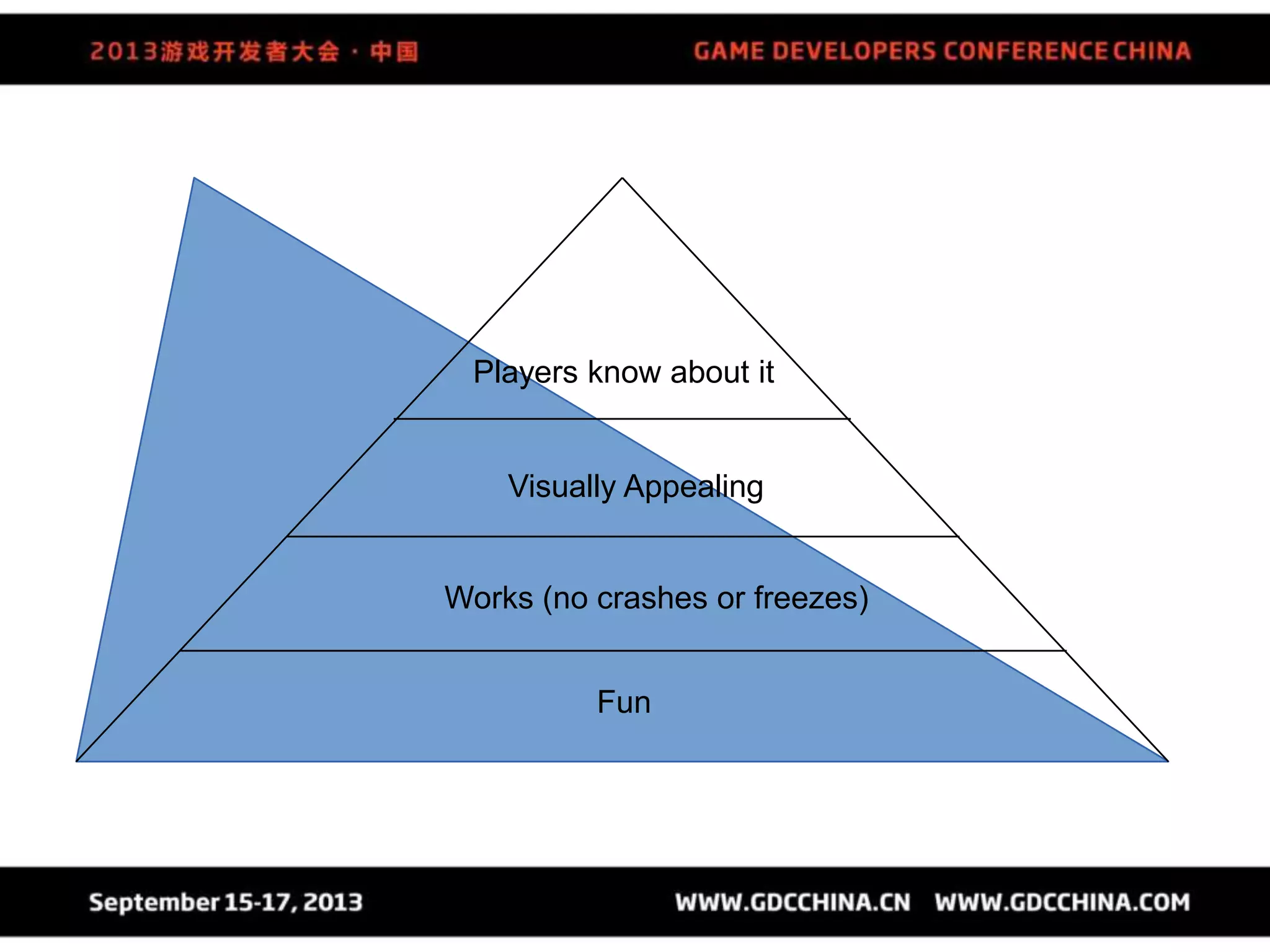 2013游戏开发者大会 · 中国

GAME DEVELOPERS CONFERENCE CHINA

Players know about it

Visually Appealing

Works (no crashes or freezes)

Fun

September 15-17, 2013

WWW.GDCCHINA.CN WWW.GDCCHINA.COM